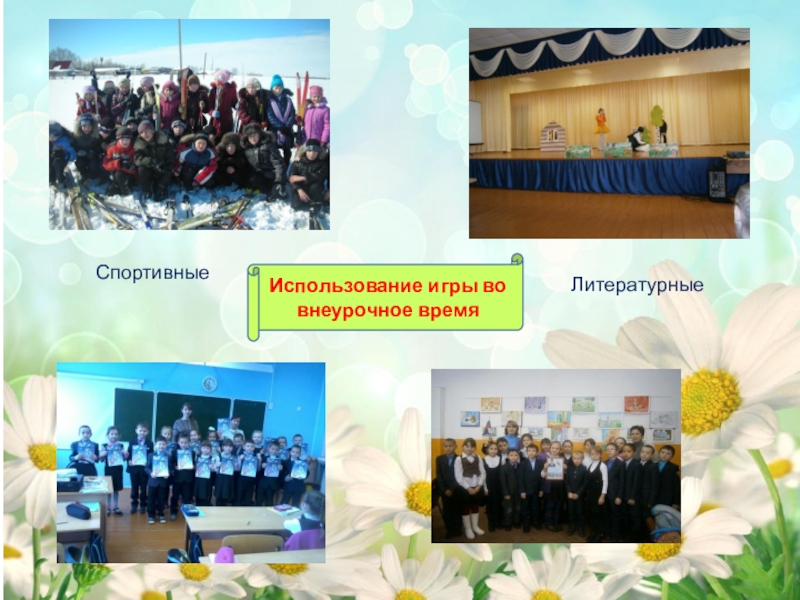 Спортивные

Использование игры во внеурочное время

Литературные